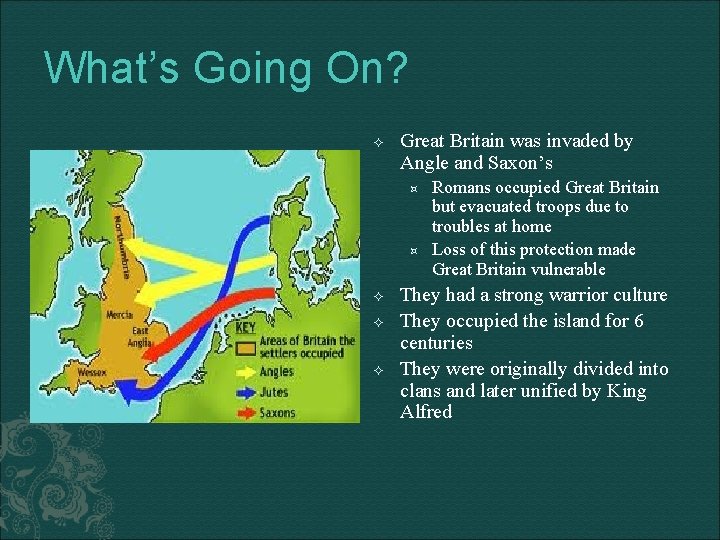 What's Going On?

Northumbria
Mercia
East Anglia
Wessex
KEY
Areas of Britain the settlers occupied
Angles
Jutes
Saxons

Great Britain was invaded by Angle and Saxon's

Romans occupied Great Britain but evacuated troops due to troubles at home

Loss of this protection made Great Britain vulnerable

They had a strong warrior culture

They occupied the island for 6 centuries

They were originally divided into clans and later unified by King Alfred